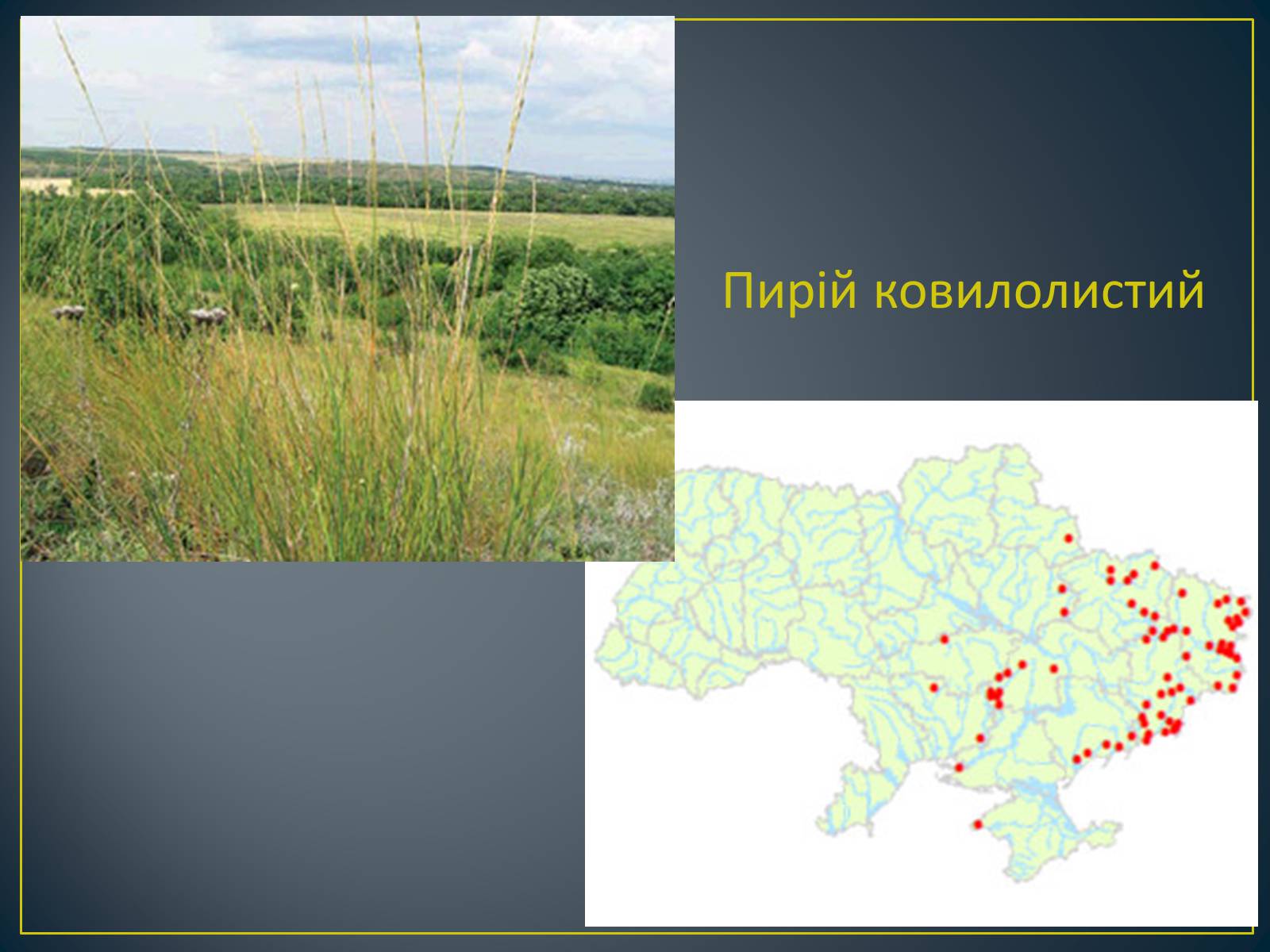 Пирій ковилолистий